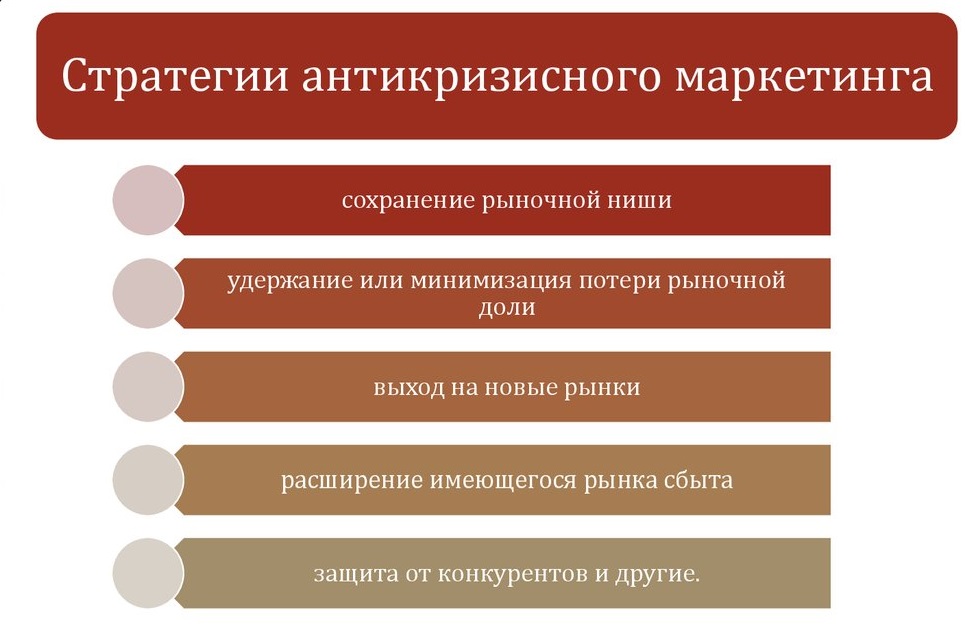 Стратегии антикризисного маркетинга

сохранение рыночной ниши

удержание или минимизация потери рыночной доли

выход на новые рынки

расширение имеющегося рынка сбыта

защита от конкурентов и другие.